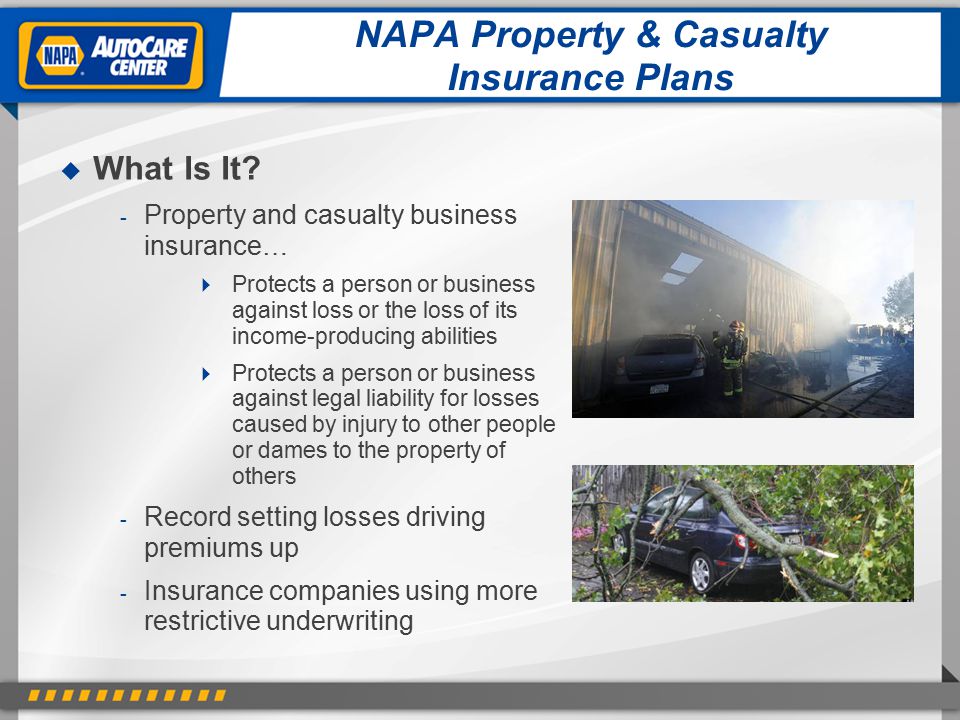 NAPA AUTOCARE CENTER

NAPA Property & Casualty Insurance Plans

What Is It?

- Property and casualty business insurance…

Protects a person or business against loss or the loss of its income-producing abilities

Protects a person or business against legal liability for losses caused by injury to other people or dames to the property of others

- Record setting losses driving premiums up

- Insurance companies using more restrictive underwriting